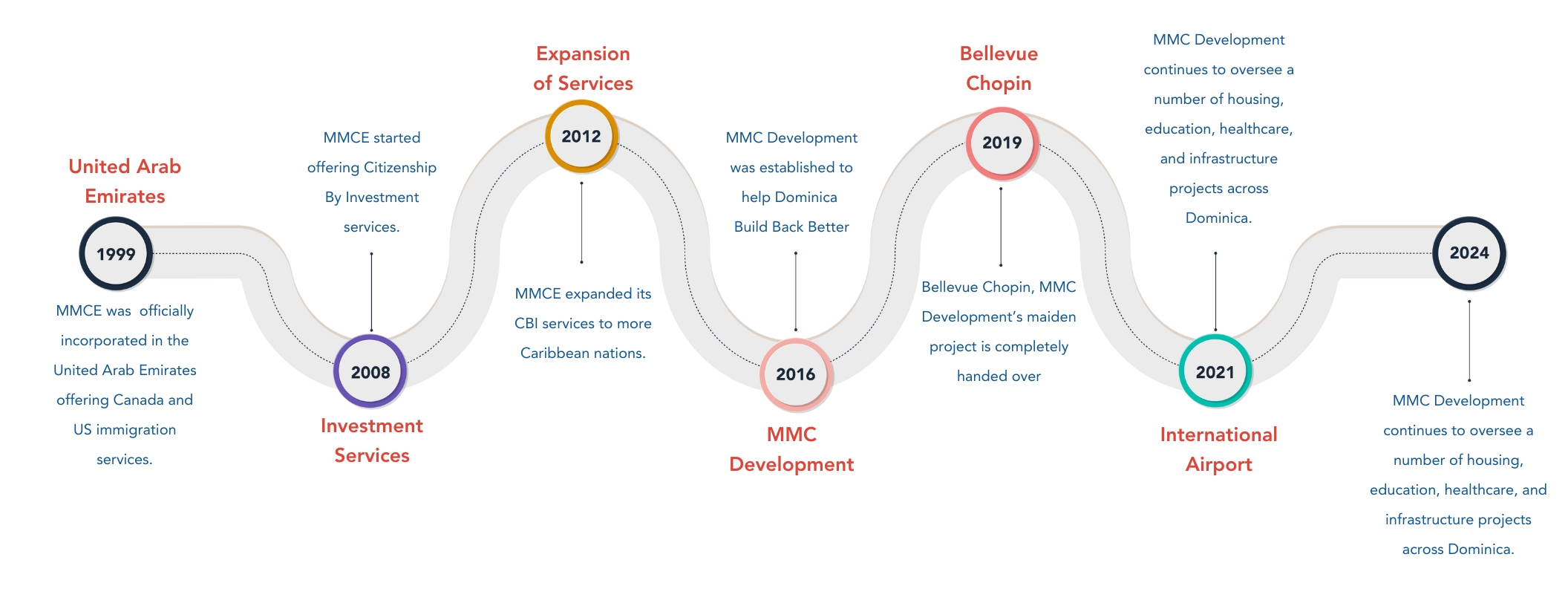 United Arab Emirates

1999

MMCE was officially incorporated in the United Arab Emirates offering Canada and US immigration services.

MMCE started offering Citizenship By Investment services.

2008

Investment Services

Expansion of Services

2012

MMCE expanded its CBI services to more Caribbean nations.

MMC Development was established to help Dominica Build Back Better

2016

MMC Development

Bellevue Chopin

2019

Bellevue Chopin, MMC Development's maiden project is completely handed over

MMC Development continues to oversee a number of housing, education, healthcare, and infrastructure projects across Dominica.

2021

International Airport

2024

MMC Development continues to oversee a number of housing, education, healthcare, and infrastructure projects across Dominica.